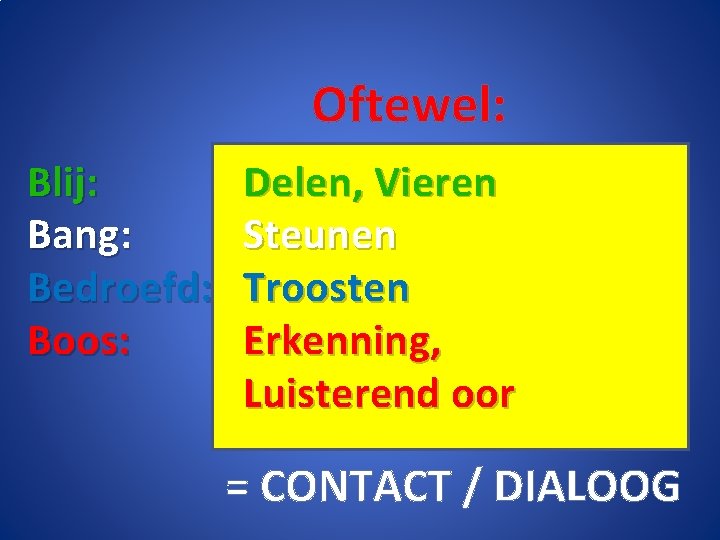 Oftewel:

Blij: Delen, Vieren
Bang: Steunen
Bedroefd: Troosten
Boos: Erkenning, Luisterend oor

= CONTACT / DIALOOG